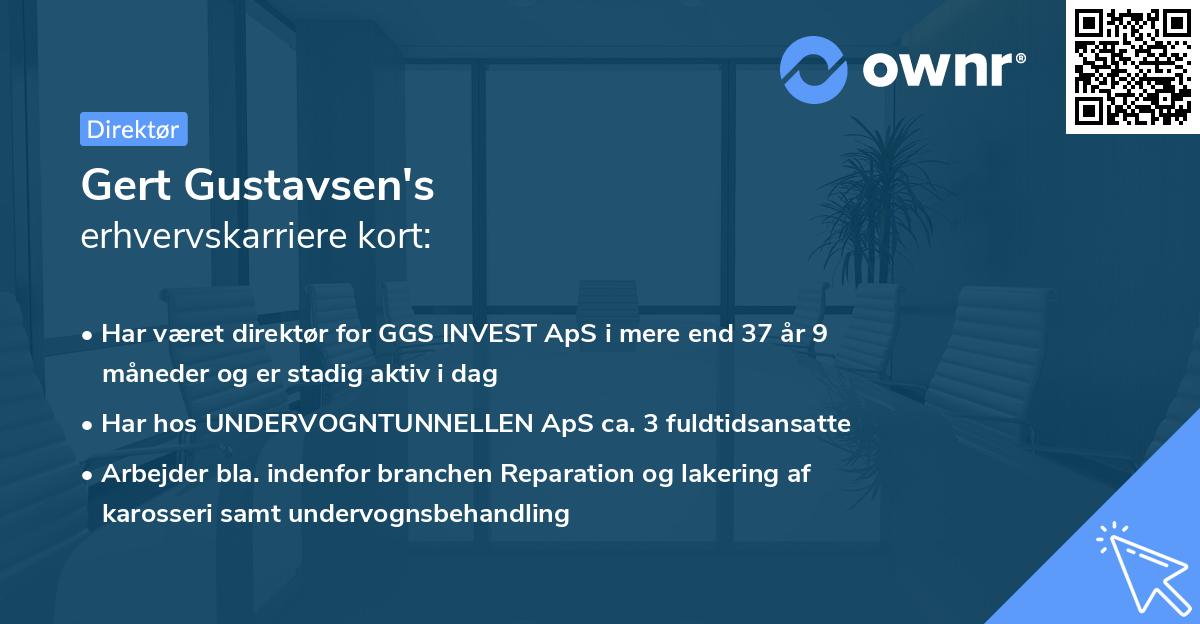 ownr®

Direktør

Gert Gustavsen's
erhvervskarriere kort:

• Har været direktør for GGS INVEST ApS i mere end 37 år 9 måneder og er stadig aktiv i dag

• Har hos UNDERVOGNTUNNELLEN ApS ca. 3 fuldtidsansatte

• Arbejder bla. indenfor branchen Reparation og lakering af karosseri samt undervognsbehandling